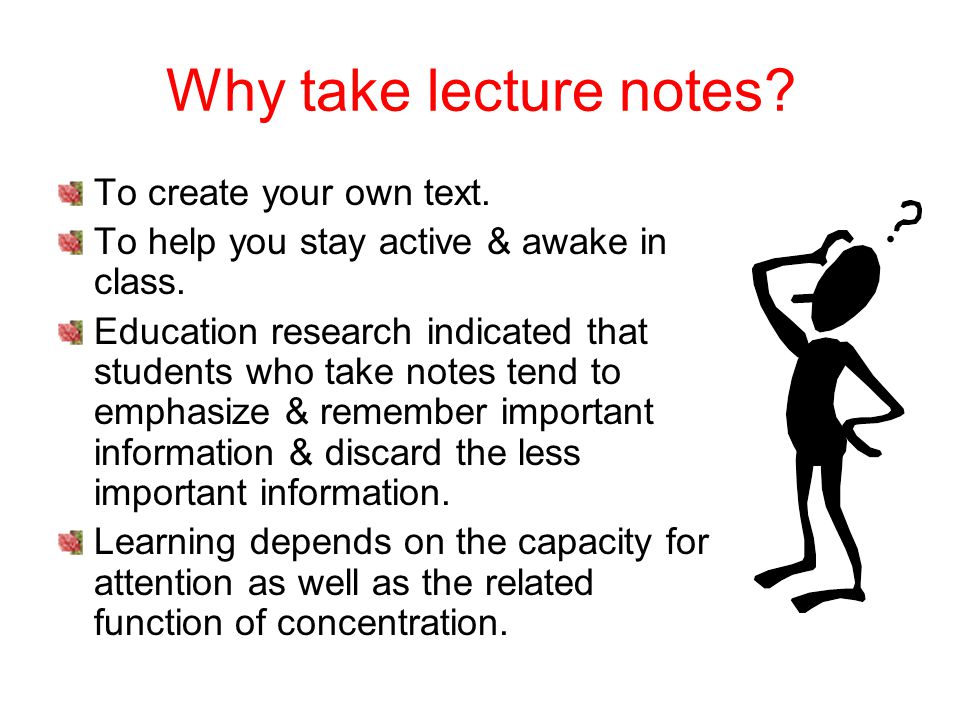 Why take lecture notes?

To create your own text.

To help you stay active & awake in class.

Education research indicated that students who take notes tend to emphasize & remember important information & discard the less important information.

Learning depends on the capacity for attention as well as the related function of concentration.

?